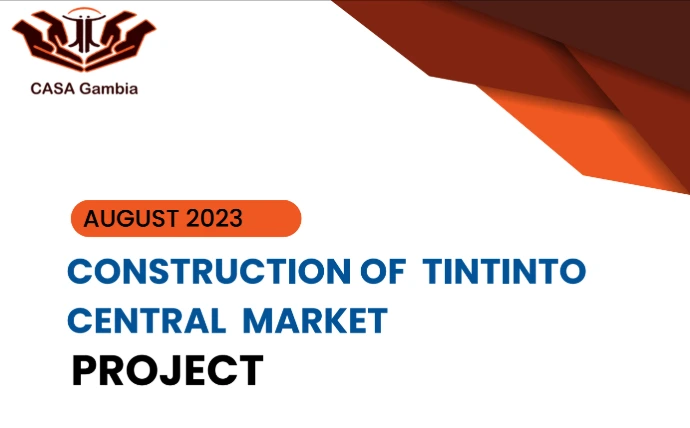 CASA Gambia

AUGUST 2023

CONSTRUCTION OF TINTINTO CENTRAL MARKET

PROJECT